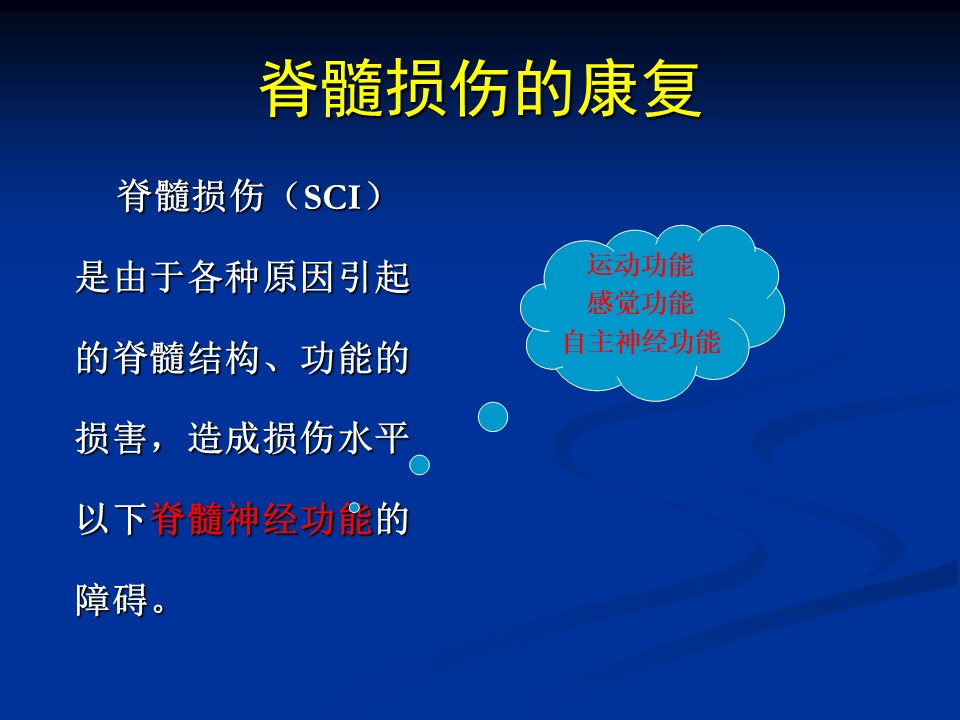 脊髓损伤的康复

脊髓损伤（SCI）是由于各种原因引起的脊髓结构、功能的损害，造成损伤水平以下脊髓神经功能的障碍。

运动功能
感觉功能
自主神经功能